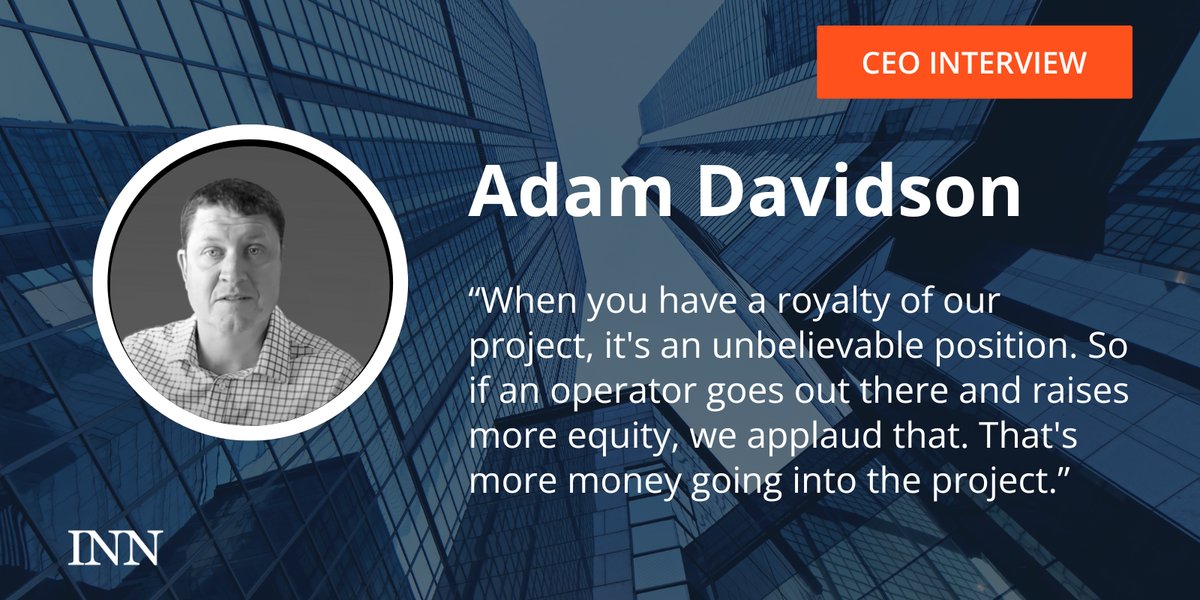 CEO INTERVIEW

Adam Davidson

“When you have a royalty of our project, it's an unbelievable position. So if an operator goes out there and raises more equity, we applaud that. That's more money going into the project.”

INN